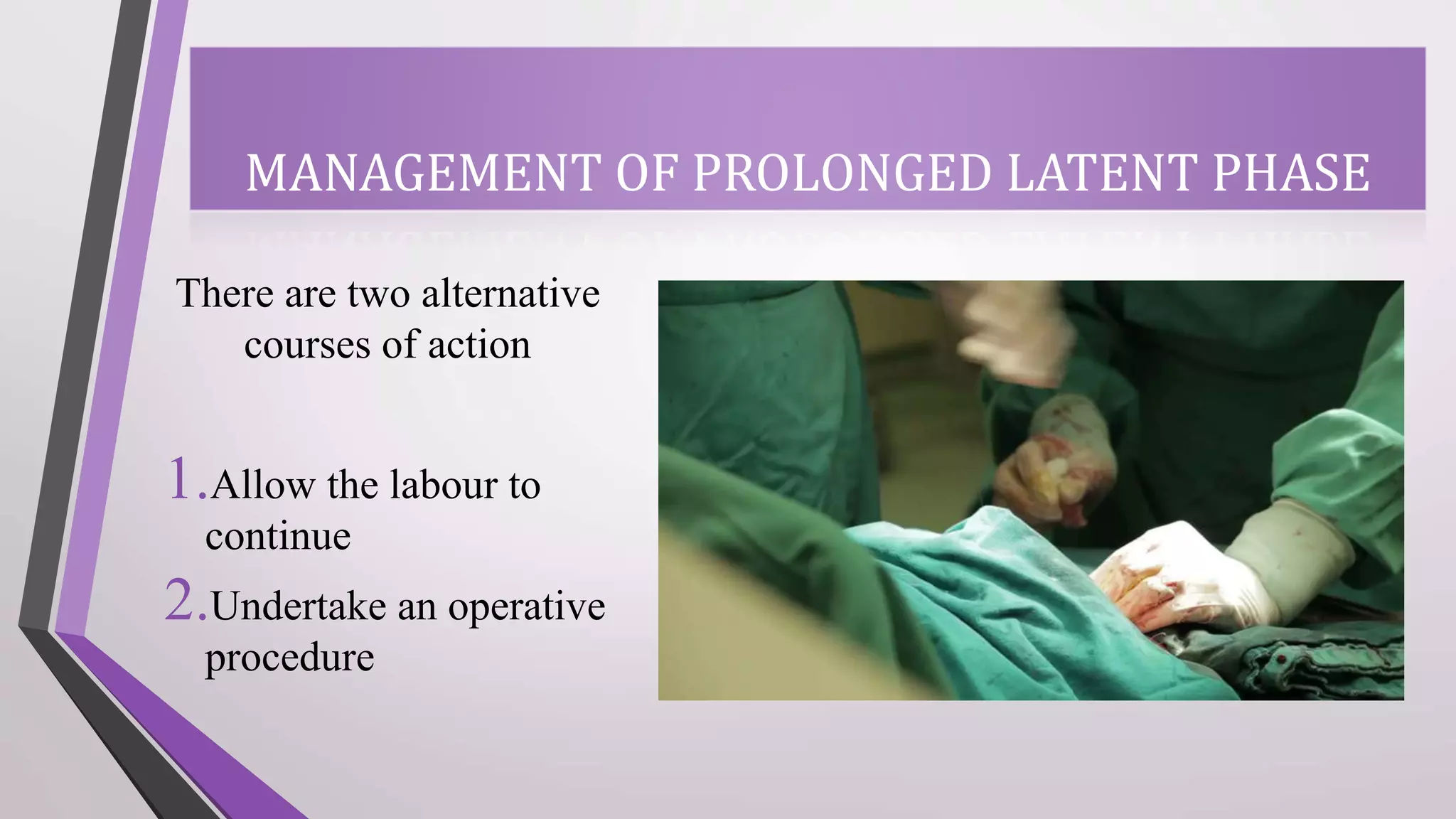 MANAGEMENT OF PROLONGED LATENT PHASE

There are two alternative courses of action

1. Allow the labour to continue
2. Undertake an operative procedure